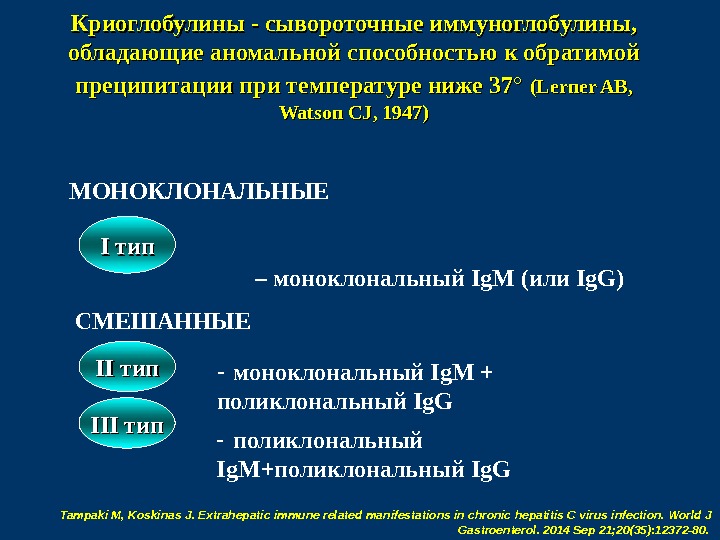 Криоглобулины - сывороточные иммуноглобулины, обладающие аномальной способностью к обратимой преципитации при температуре ниже 37° (Lerner AB, Watson CJ, 1947)

МОНОКЛОНАЛЬНЫЕ

I тип

– моноклональный IgM (или IgG)

СМЕШАННЫЕ

II тип

- моноклональный IgM + поликлональный IgG

III тип

- поликлональный IgM+поликлональный IgG

Tampaki M, Koskinas J. Extrahepatic immune related manifestations in chronic hepatitis C virus infection. World J Gastroenterol. 2014 Sep 21;20(35):12372-80.